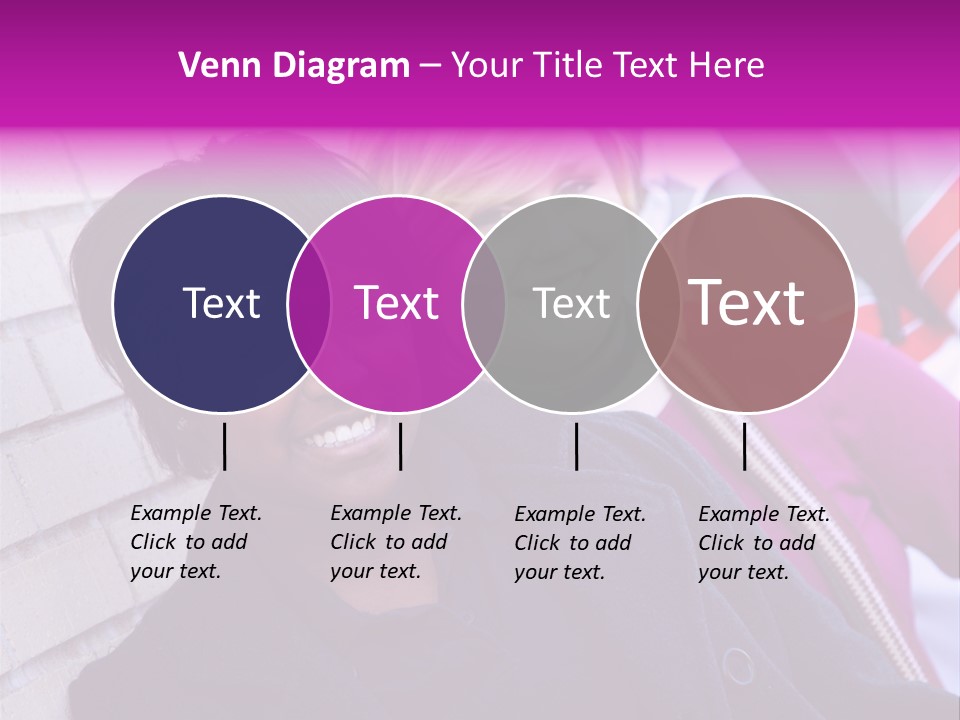 Venn Diagram – Your Title Text Here

Text

Text

Text

Text

Example Text. Click to add your text.

Example Text. Click to add your text.

Example Text. Click to add your text.

Example Text. Click to add your text.